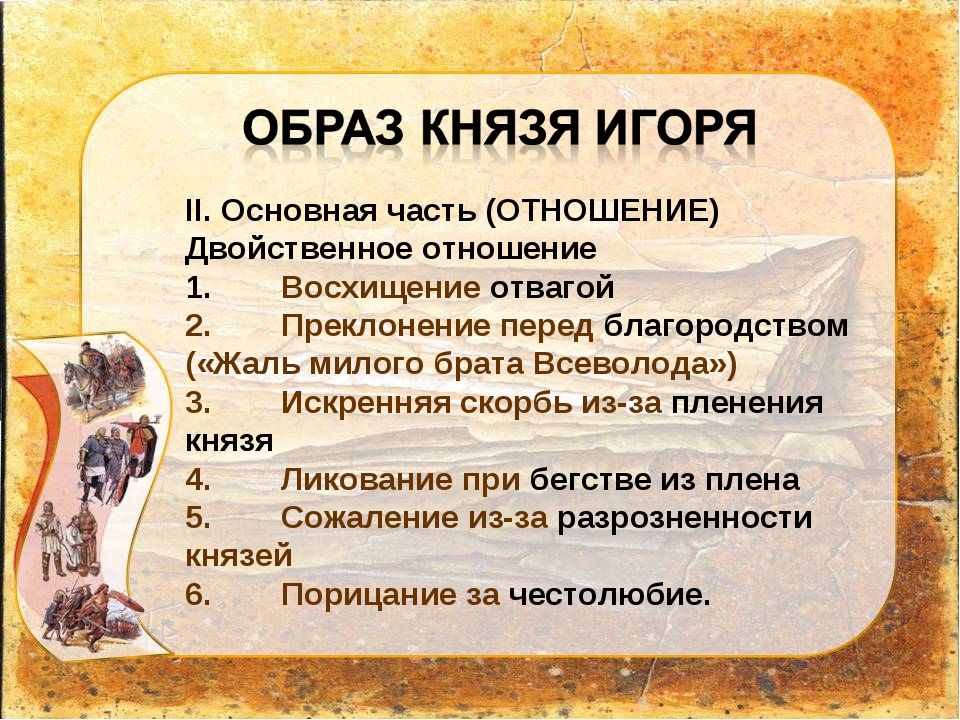 ОБРАЗ КНЯЗЯ ИГОРЯ

II. Основная часть (ОТНОШЕНИЕ)
Двойственное отношение
1. Восхищение отвагой
2. Преклонение перед благородством («Жаль милого брата Всеволода»)
3. Искренняя скорбь из-за пленения князя
4. Ликование при бегстве из плена
5. Сожаление из-за разрозненности князей
6. Порицание за честолюбие.